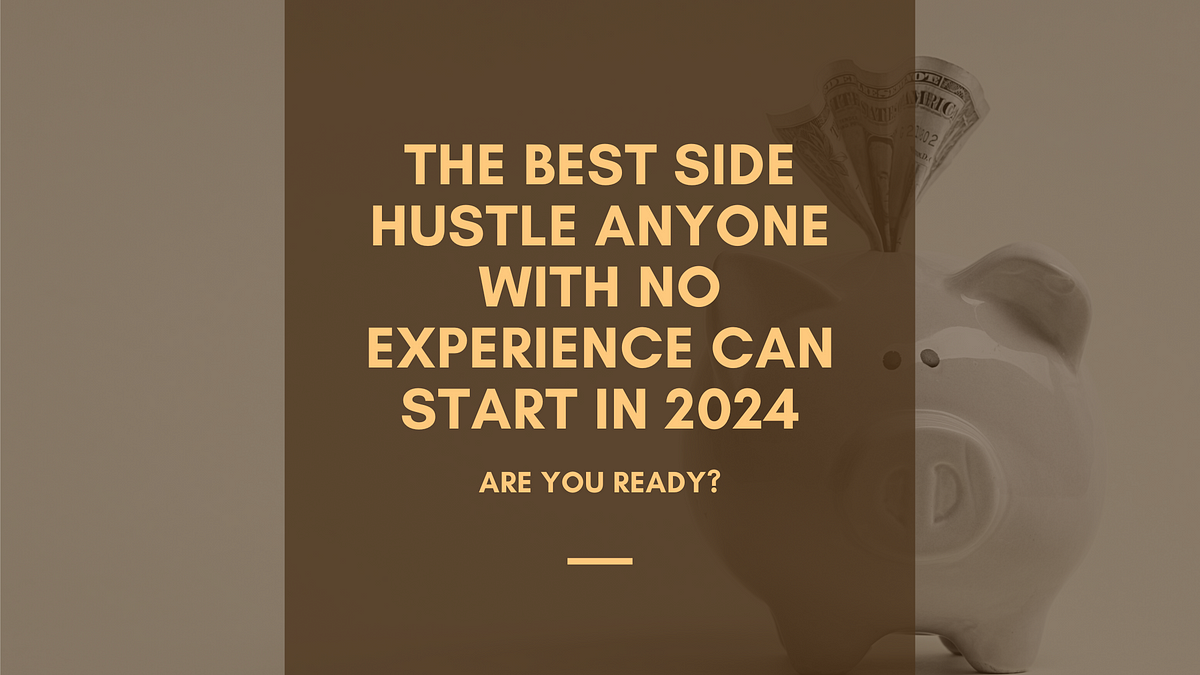 THE BEST SIDE HUSTLE ANYONE WITH NO EXPERIENCE CAN START IN 2024

ARE YOU READY?